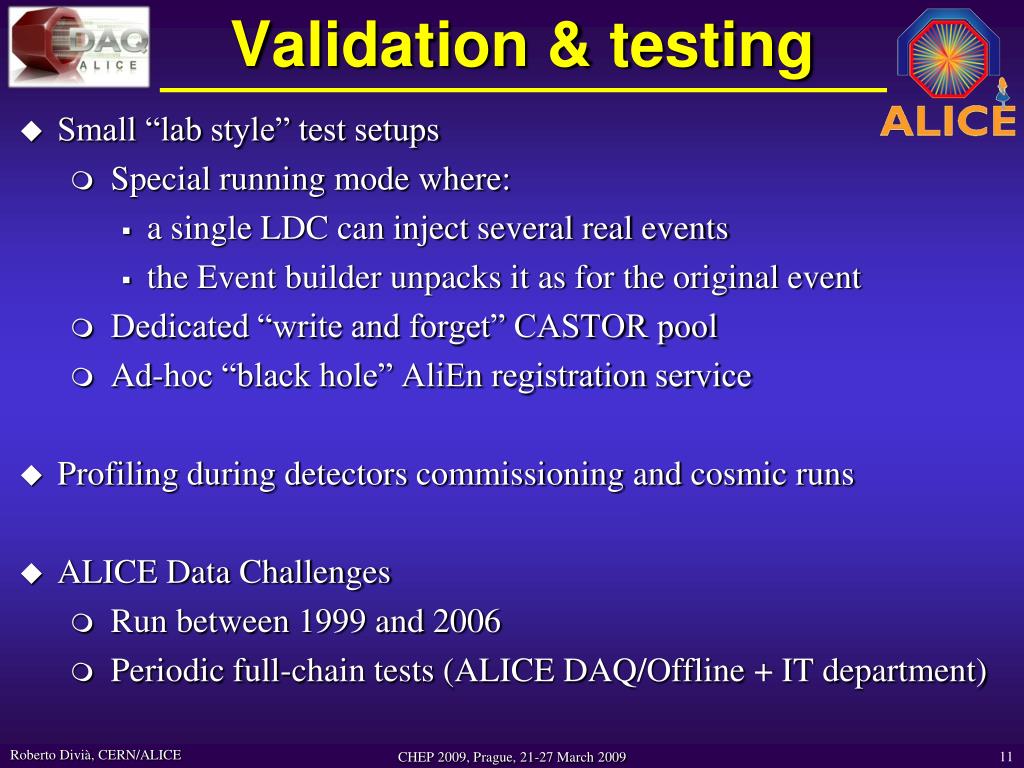 DAQ
ALICE

Validation & testing

ALICE

Small “lab style” test setups

Special running mode where:

a single LDC can inject several real events

the Event builder unpacks it as for the original event

Dedicated “write and forget” CASTOR pool

Ad-hoc “black hole” AliEn registration service

Profiling during detectors commissioning and cosmic runs

ALICE Data Challenges

Run between 1999 and 2006

Periodic full-chain tests (ALICE DAQ/Offline + IT department)

Roberto Divià, CERN/ALICE

CHEP 2009, Prague, 21-27 March 2009

11